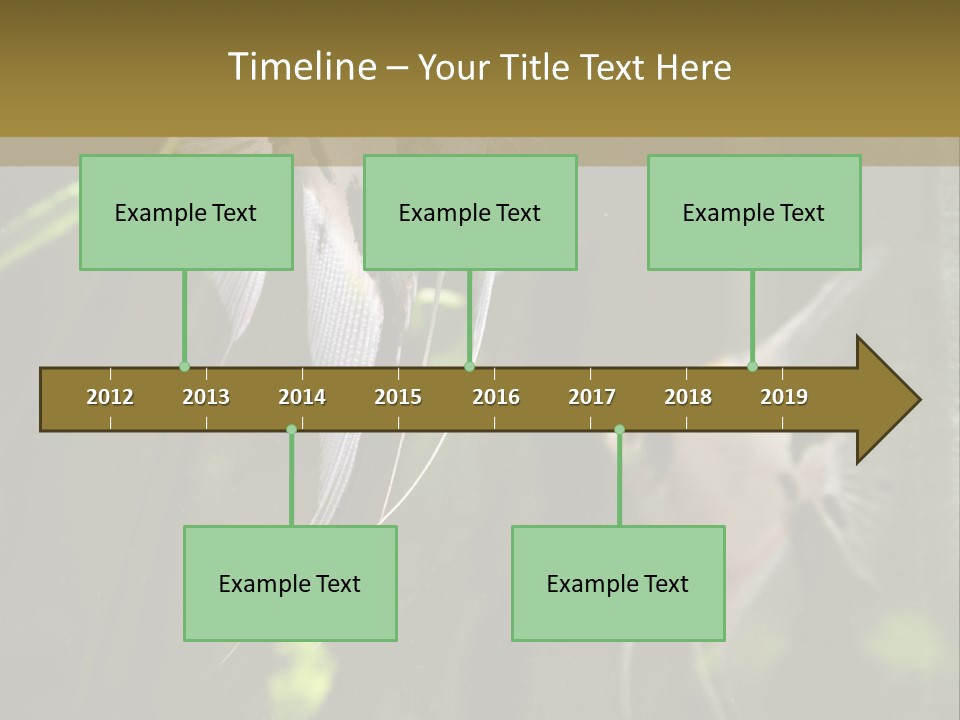 Timeline – Your Title Text Here

Example Text

Example Text

Example Text

2012 2013 2014 2015 2016 2017 2018 2019

Example Text

Example Text